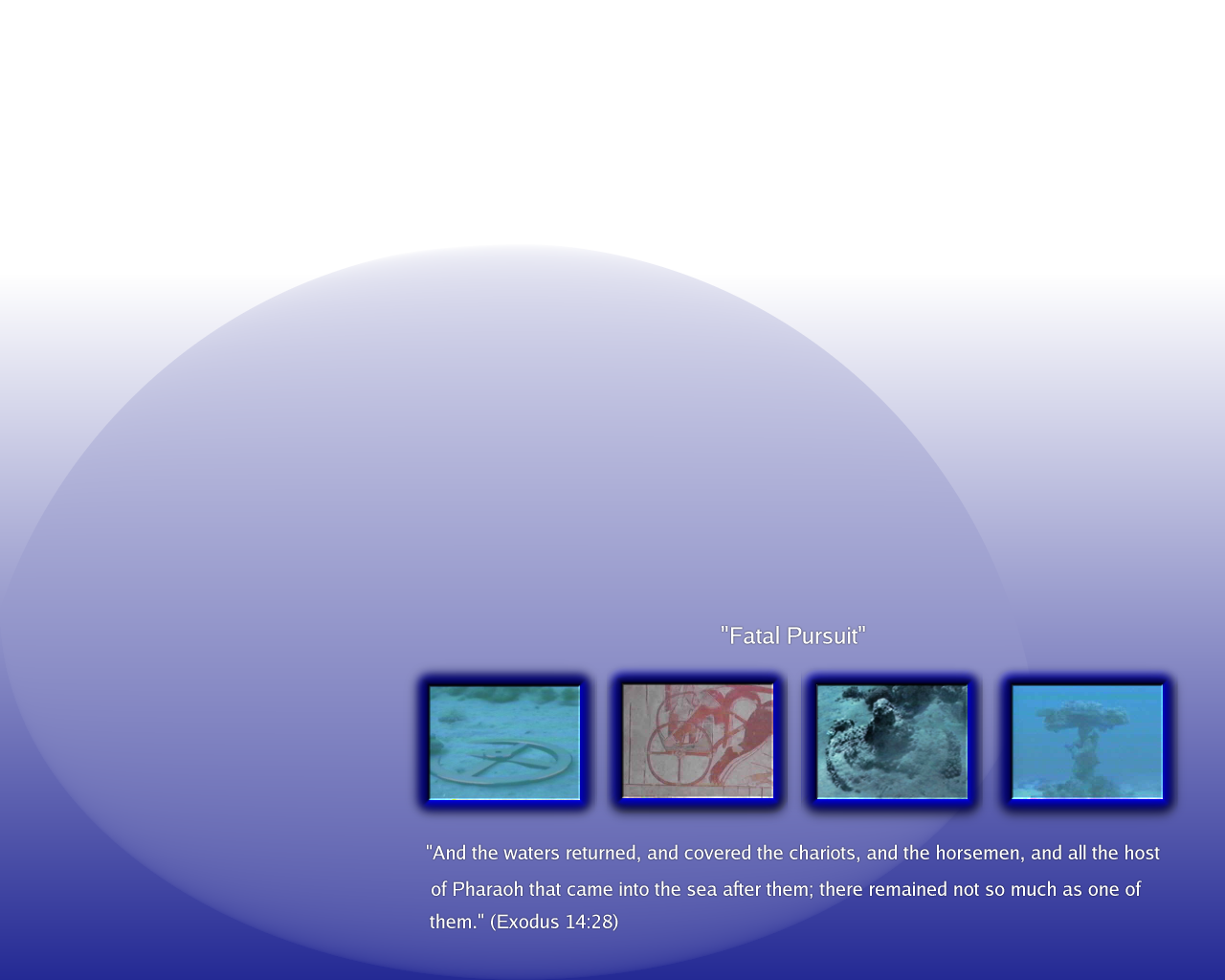 "Fatal Pursuit"

"And the waters returned, and covered the chariots, and the horsemen, and all the host of Pharaoh that came into the sea after them; there remained not so much as one of them." (Exodus 14:28)